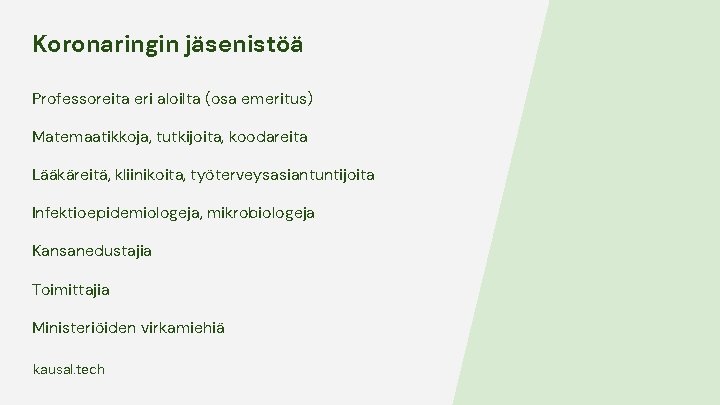 Koronaringin jäsenistöä

Professoreita eri aloilta (osa emeritus)

Matemaatikkoja, tutkijoita, koodareita

Lääkäreitä, kliinikoita, työterveysasiantuntijoita

Infektioepidemiologeja, mikrobiologeja

Kansanedustajia

Toimittajia

Ministeriöiden virkamiehiä

kausal.tech